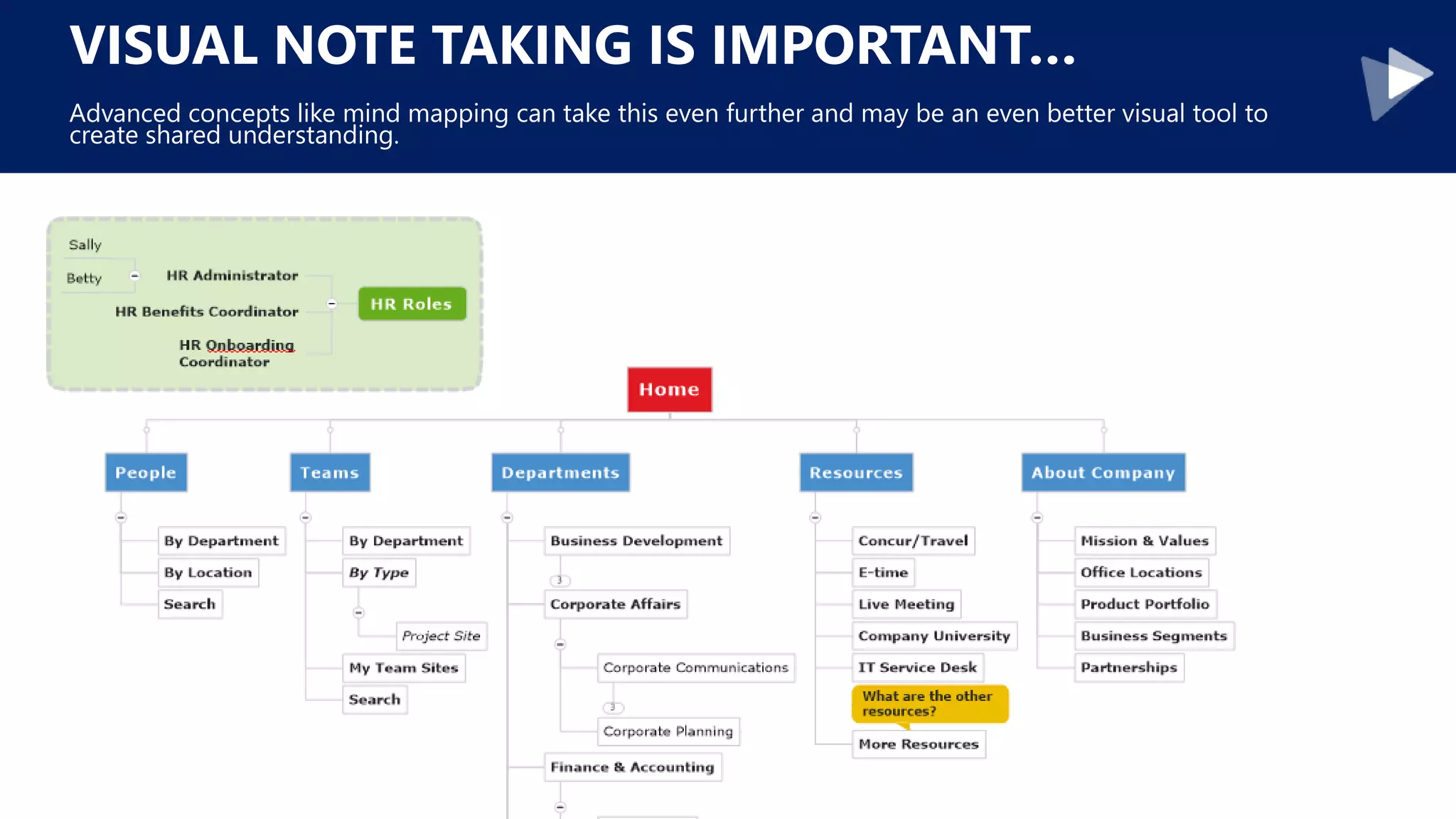 VISUAL NOTE TAKING IS IMPORTANT...

Advanced concepts like mind mapping can take this even further and may be an even better visual tool to create shared understanding.

Sally

Betty

HR Administrator

HR Benefits Coordinator

HR Onboarding Coordinator

HR Roles

Home

People

By Department

By Location

Search

Teams

By Department

By Type

Project Site

My Team Sites

Search

Departments

Business Development

3

Corporate Affairs

Corporate Communications

3

Corporate Planning

Finance & Accounting

Resources

Concur/Travel

E-time

Live Meeting

Company University

IT Service Desk

What are the other resources?

More Resources

About Company

Mission & Values

Office Locations

Product Portfolio

Business Segments

Partnerships